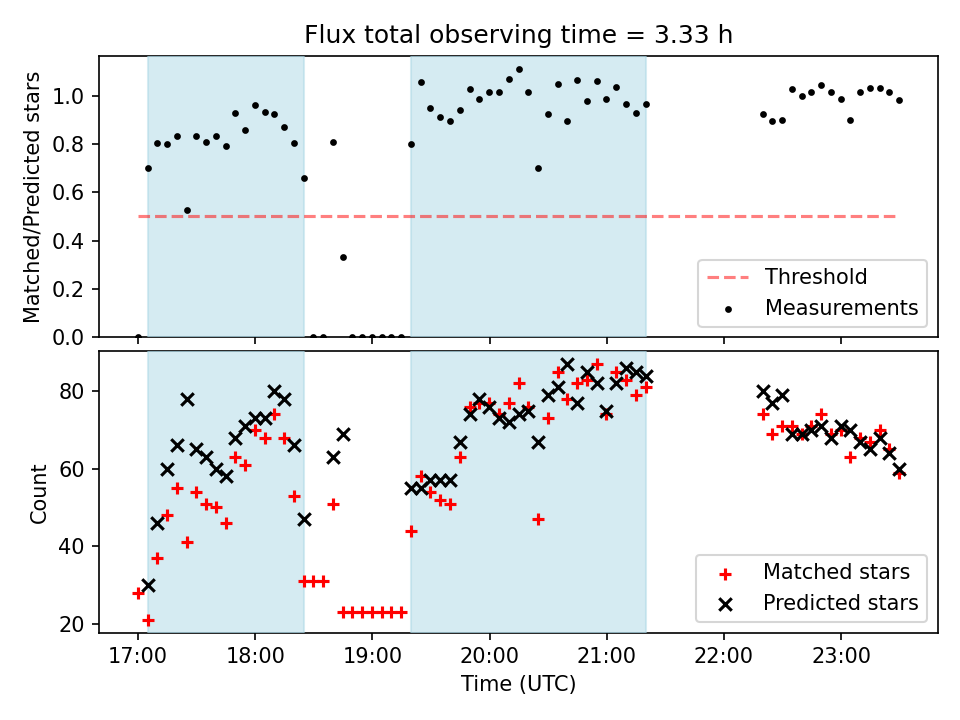 Flux total observing time = 3.33 h

Matched/Predicted stars

1.0
0.8
0.6
0.4
0.2
0.0

Threshold
Measurements

Count

80
60
40
20

Matched stars
Predicted stars

17:00
18:00
19:00
20:00
21:00
22:00
23:00

Time (UTC)